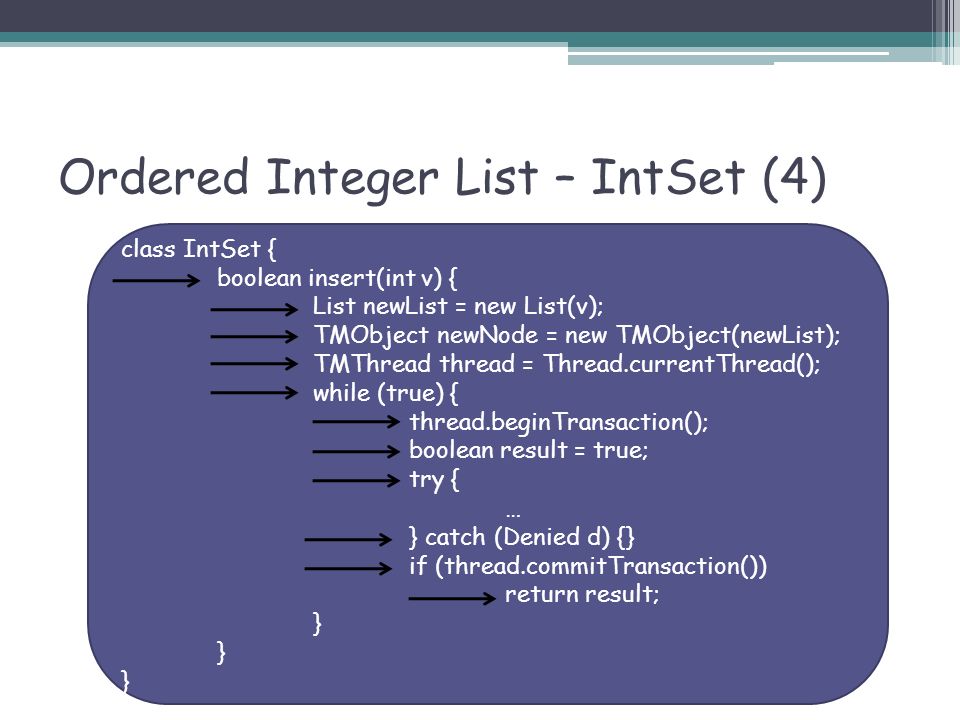 Ordered Integer List – IntSet (4)

class IntSet {
boolean insert(int v) {
List newList = new List(v);
TMObject newNode = new TMObject(newList);
TMThread thread = Thread.currentThread();
while (true) {
thread.beginTransaction();
boolean result = true;
try {
…
} catch (Denied d) {}
if (thread.commitTransaction())
return result;
}
}
}